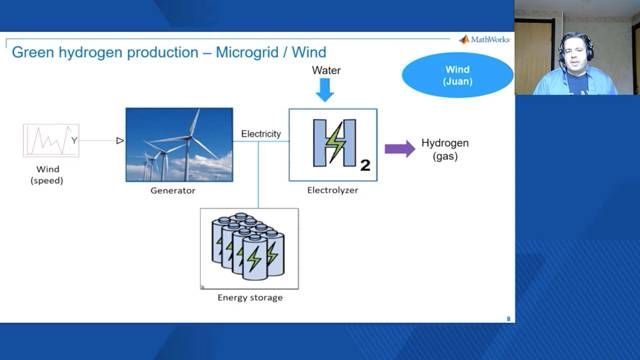 MathWorks

Green hydrogen production – Microgrid / Wind

Wind
(Juan)

Water

Y

Wind
(speed)

Generator

Electricity

H
2

Electrolyzer

Hydrogen
(gas)

Energy storage

8